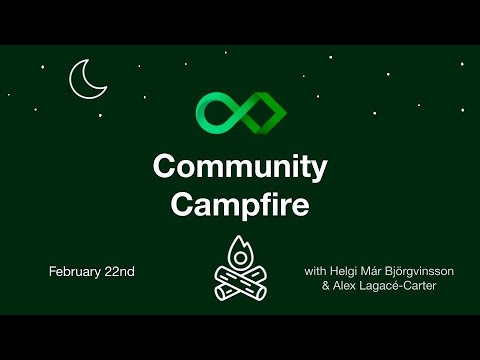 Community Campfire

February 22nd

with Helgi Már Björgvinsson & Alex Lagacé-Carter